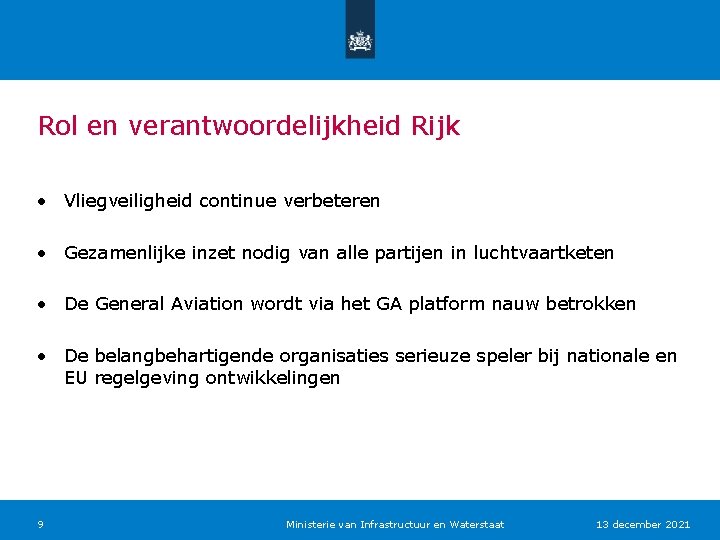 Rol en verantwoordelijkheid Rijk

• Vliegveiligheid continue verbeteren

• Gezamenlijke inzet nodig van alle partijen in luchtvaartketen

• De General Aviation wordt via het GA platform nauw betrokken

• De belangbehartigende organisaties serieuze speler bij nationale en EU regelgeving ontwikkelingen

9

Ministerie van Infrastructuur en Waterstaat

13 december 2021